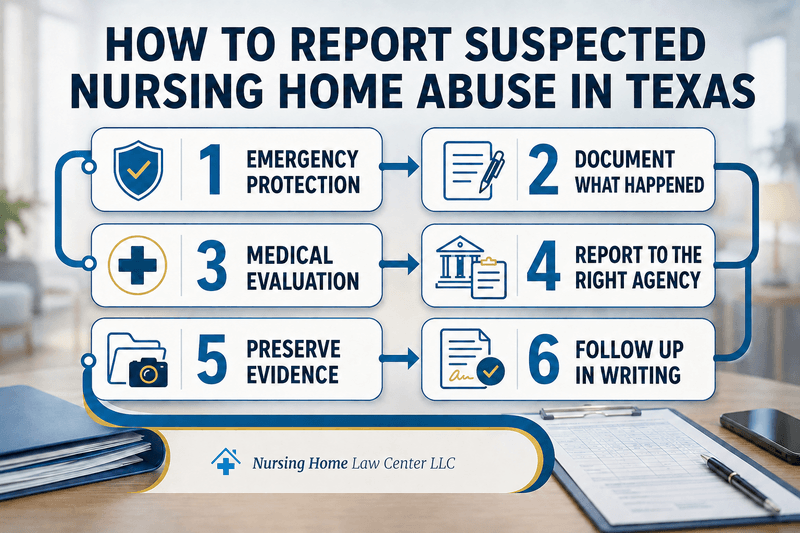 HOW TO REPORT SUSPECTED NURSING HOME ABUSE IN TEXAS

1 EMERGENCY PROTECTION

2 DOCUMENT WHAT HAPPENED

3 MEDICAL EVALUATION

4 REPORT TO THE RIGHT AGENCY

5 PRESERVE EVIDENCE

6 FOLLOW UP IN WRITING

Nursing Home Law Center LLC